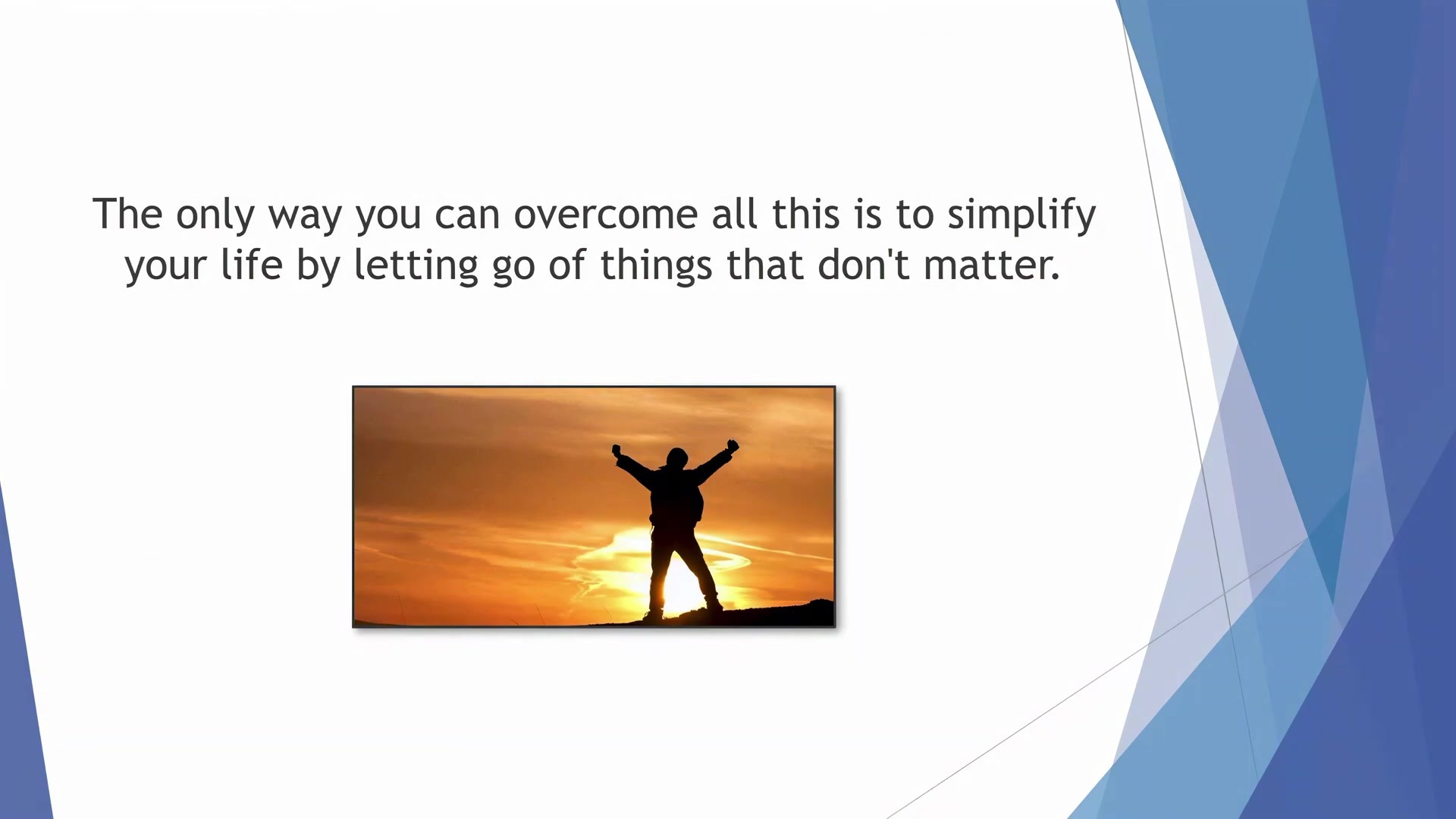 The only way you can overcome all this is to simplify your life by letting go of things that don't matter.